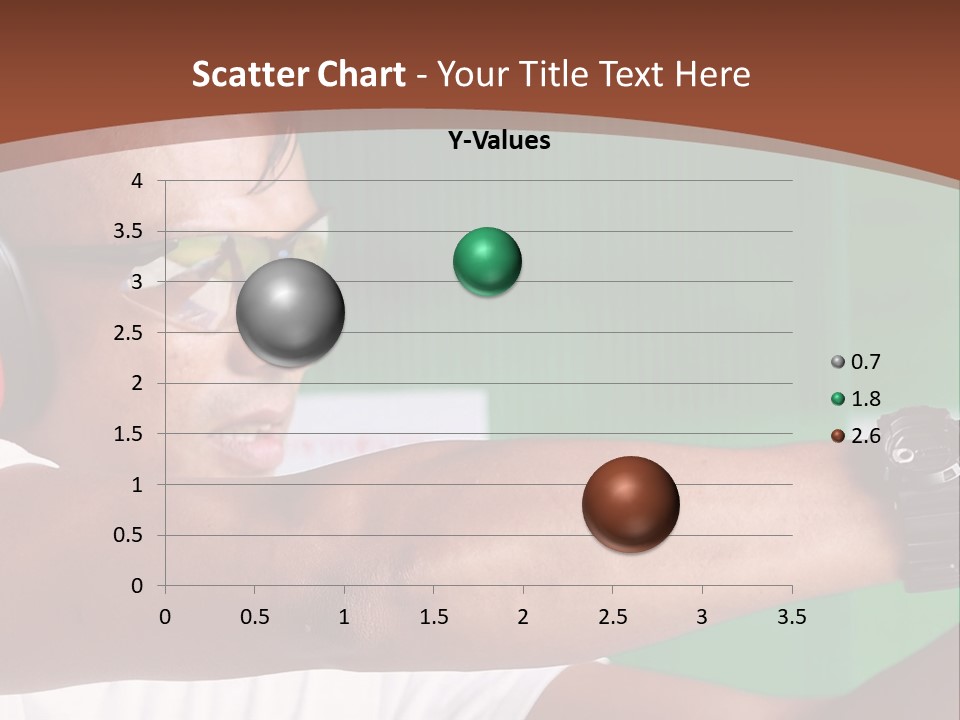 Scatter Chart - Your Title Text Here

Y-Values

4
3.5
3
2.5
2
1.5
1
0.5
0

0 0.5 1 1.5 2 2.5 3 3.5

0.7
1.8
2.6